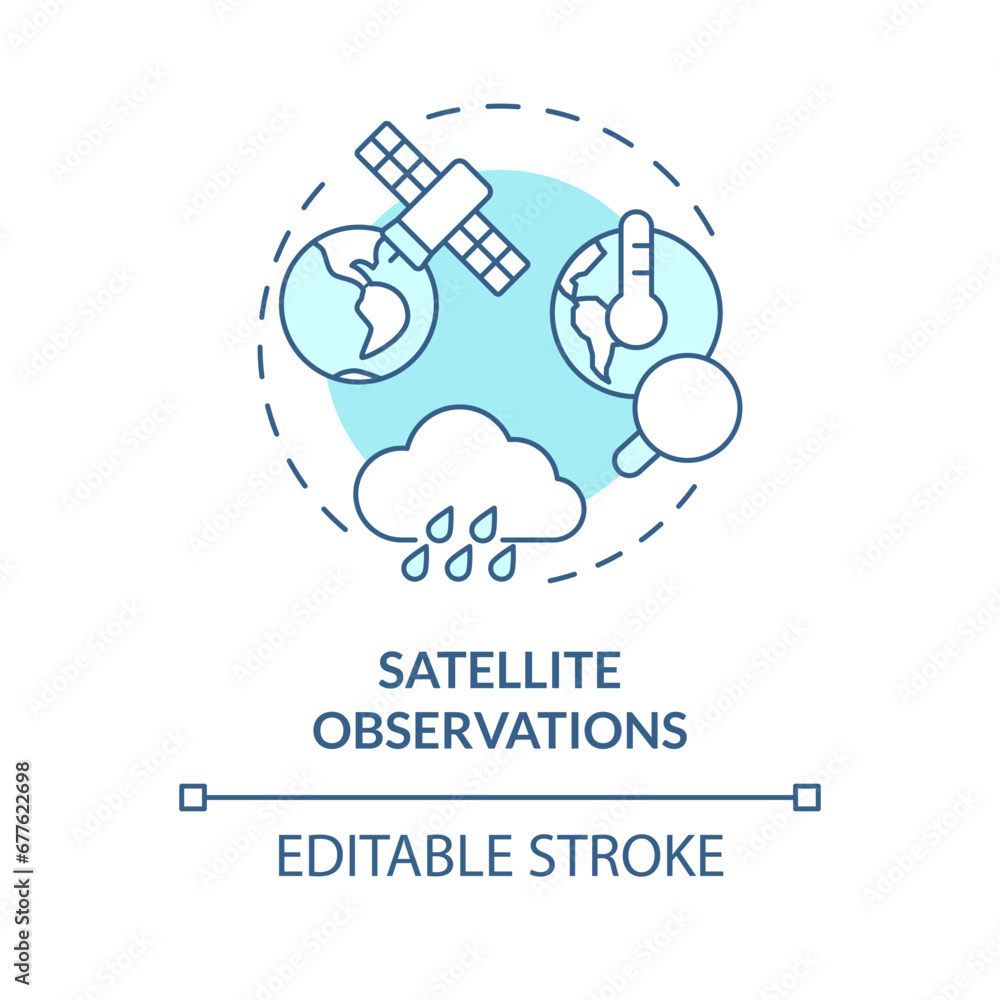 SATELLITE OBSERVATIONS

EDITABLE STROKE

Adobe Stock | #677622698